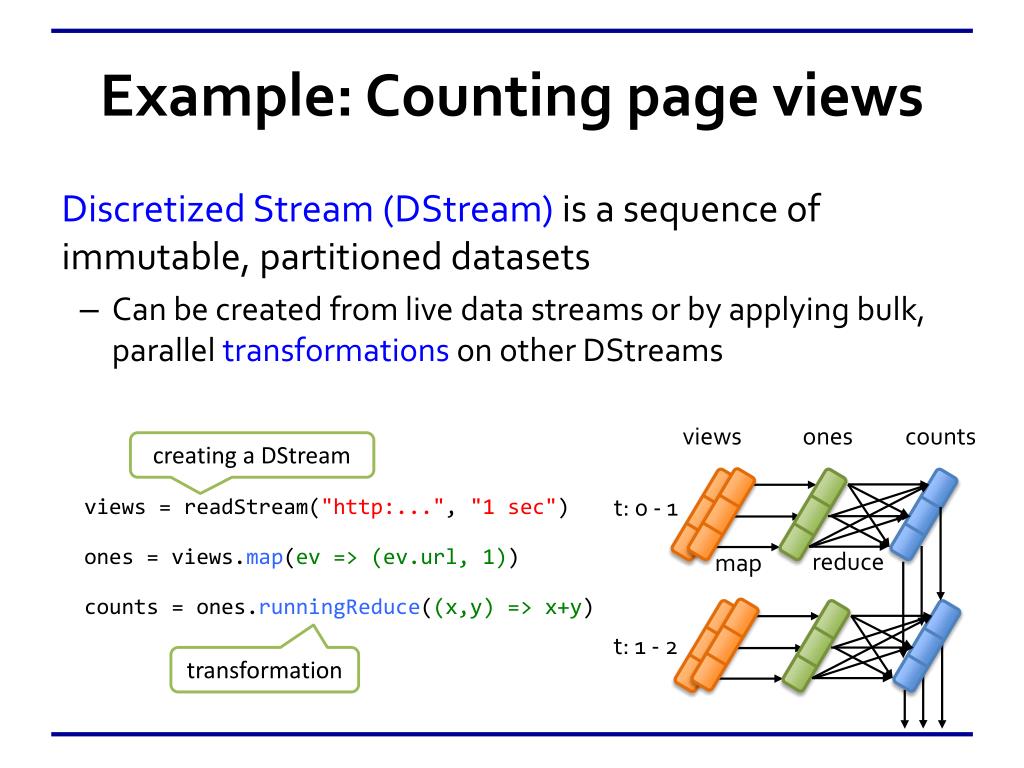 Example: Counting page views

Discretized Stream (DStream) is a sequence of immutable, partitioned datasets

– Can be created from live data streams or by applying bulk, parallel transformations on other DStreams

creating a DStream

views = readStream("http:...", "1 sec")

ones = views.map(ev => (ev.url, 1))

counts = ones.runningReduce((x,y) => x+y)

transformation

views ones counts

t: 0 - 1

map reduce

t: 1 - 2